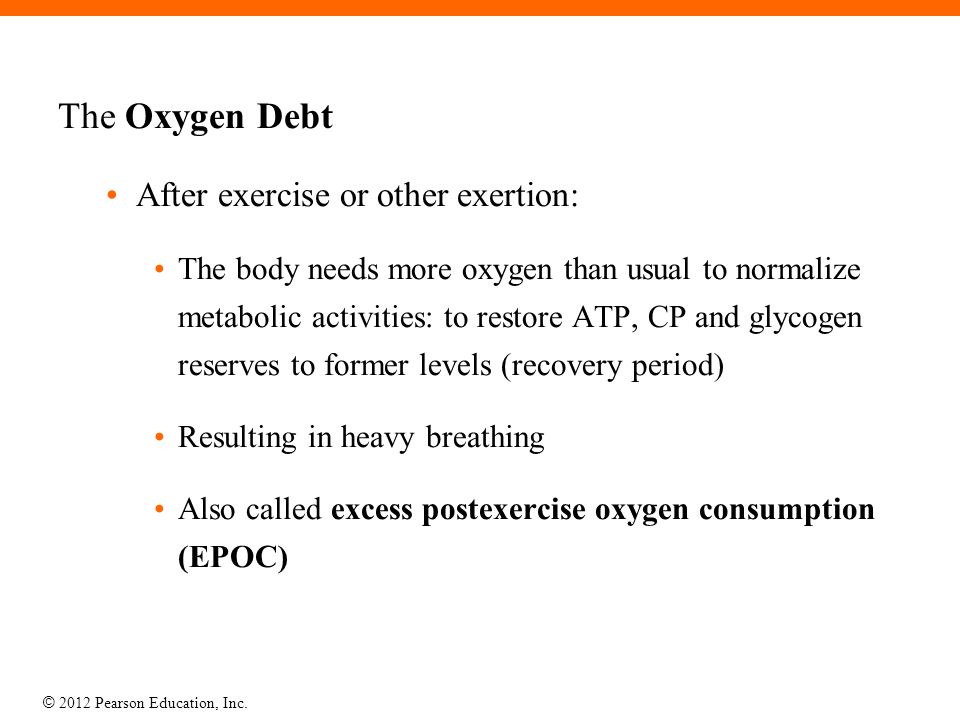 The Oxygen Debt

• After exercise or other exertion:

• The body needs more oxygen than usual to normalize metabolic activities: to restore ATP, CP and glycogen reserves to former levels (recovery period)

• Resulting in heavy breathing

• Also called excess postexercise oxygen consumption (EPOC)

© 2012 Pearson Education, Inc.